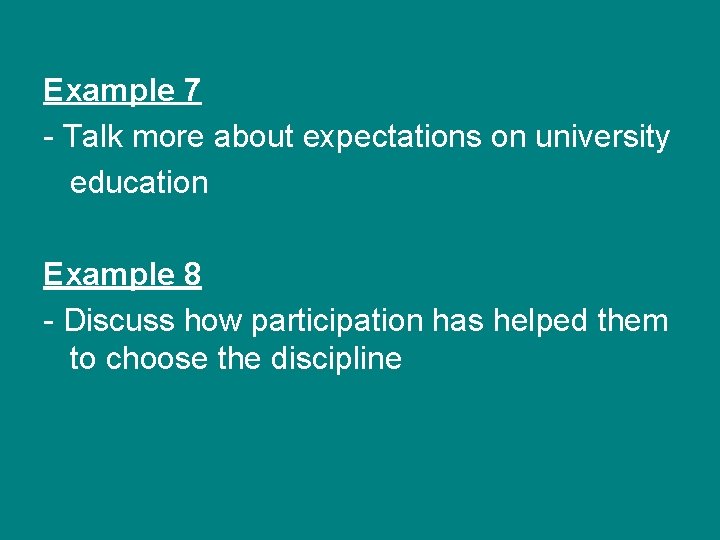 Example 7

- Talk more about expectations on university education

Example 8

- Discuss how participation has helped them to choose the discipline